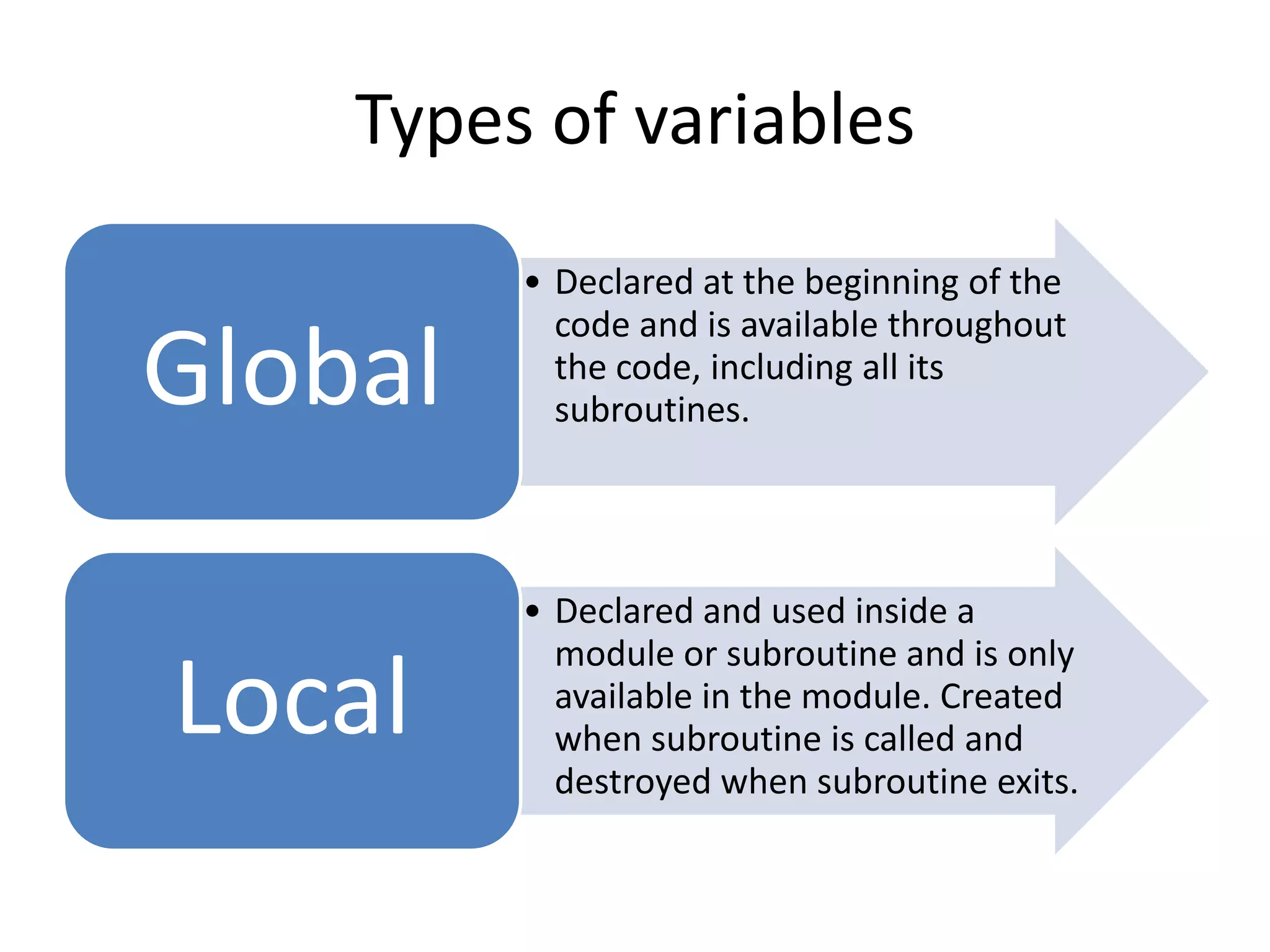 Types of variables

Global

• Declared at the beginning of the code and is available throughout the code, including all its subroutines.

Local

• Declared and used inside a module or subroutine and is only available in the module. Created when subroutine is called and destroyed when subroutine exits.